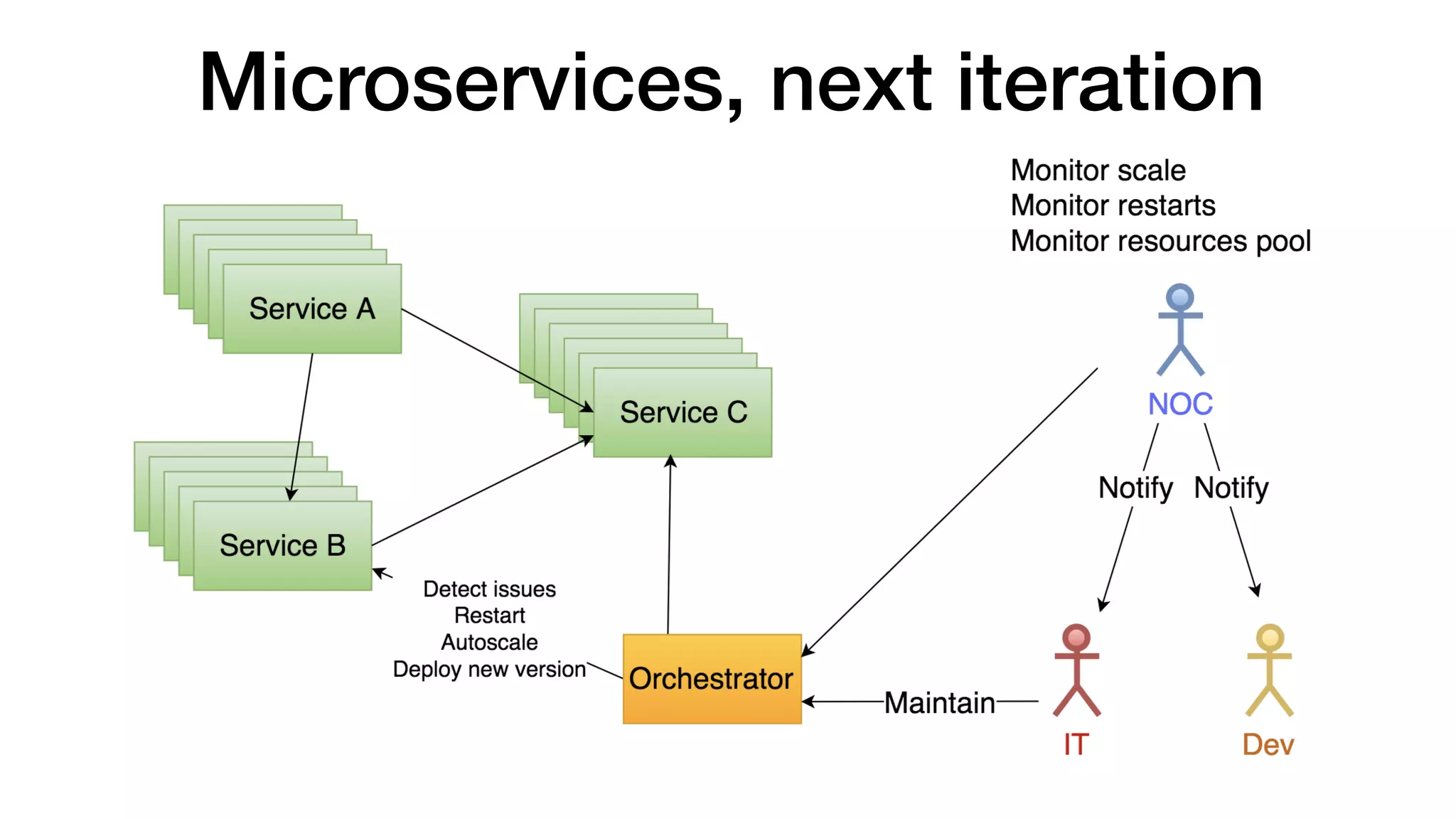 Microservices, next iteration

Monitor scale
Monitor restarts
Monitor resources pool

Service A

Service C

Service B

NOC

Notify

Notify

Detect issues
Restart
Autoscale
Deploy new version

Orchestrator

Maintain

IT

Dev